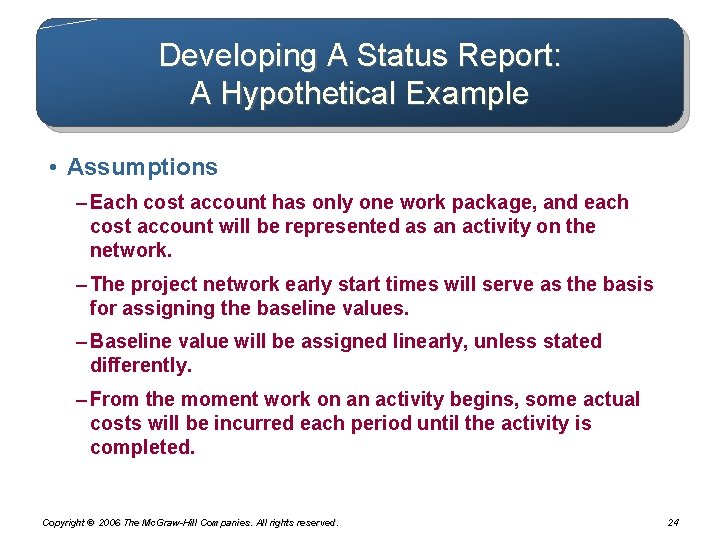 Developing A Status Report: A Hypothetical Example

• Assumptions

– Each cost account has only one work package, and each cost account will be represented as an activity on the network.

– The project network early start times will serve as the basis for assigning the baseline values.

– Baseline value will be assigned linearly, unless stated differently.

– From the moment work on an activity begins, some actual costs will be incurred each period until the activity is completed.

Copyright © 2006 The McGraw-Hill Companies. All rights reserved.

24